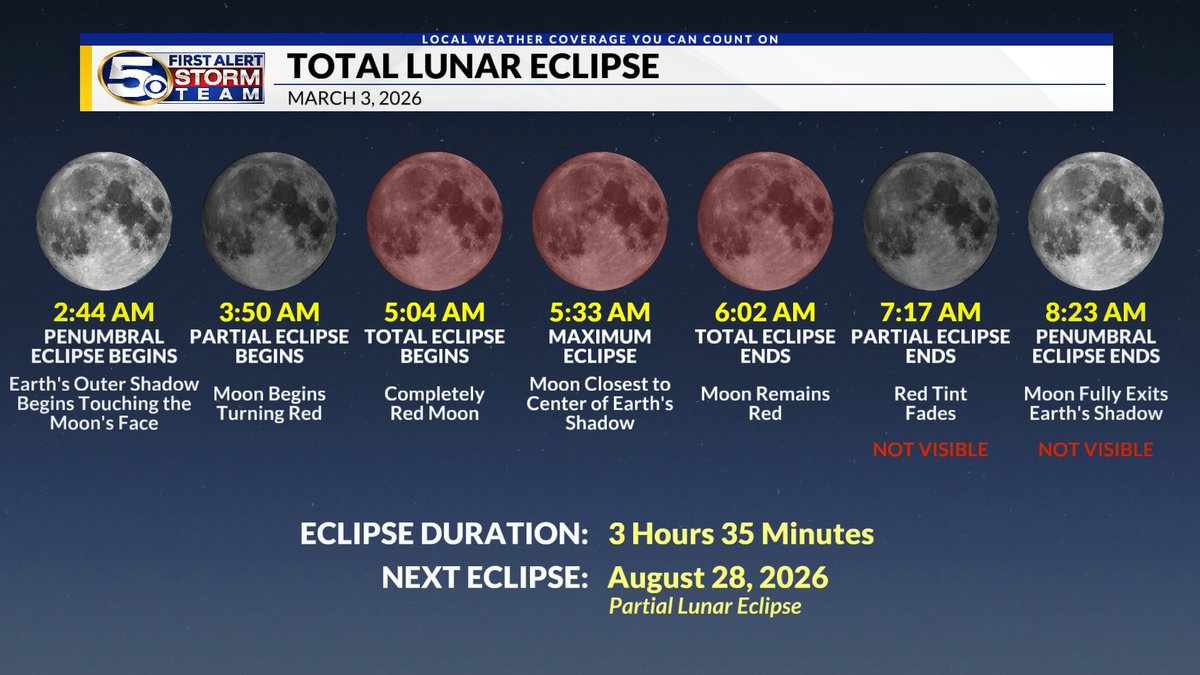 LOCAL WEATHER COVERAGE YOU CAN COUNT ON

5 FIRST ALERT STORM TEAM

TOTAL LUNAR ECLIPSE
MARCH 3, 2026

2:44 AM
PENUMBRAL ECLIPSE BEGINS
Earth's Outer Shadow Begins Touching the Moon's Face

3:50 AM
PARTIAL ECLIPSE BEGINS
Moon Begins Turning Red

5:04 AM
TOTAL ECLIPSE BEGINS
Completely Red Moon

5:33 AM
MAXIMUM ECLIPSE
Moon Closest to Center of Earth's Shadow

6:02 AM
TOTAL ECLIPSE ENDS
Moon Remains Red

7:17 AM
PARTIAL ECLIPSE ENDS
Red Tint Fades
NOT VISIBLE

8:23 AM
PENUMBRAL ECLIPSE ENDS
Moon Fully Exits Earth's Shadow
NOT VISIBLE

ECLIPSE DURATION: 3 Hours 35 Minutes
NEXT ECLIPSE: August 28, 2026
Partial Lunar Eclipse